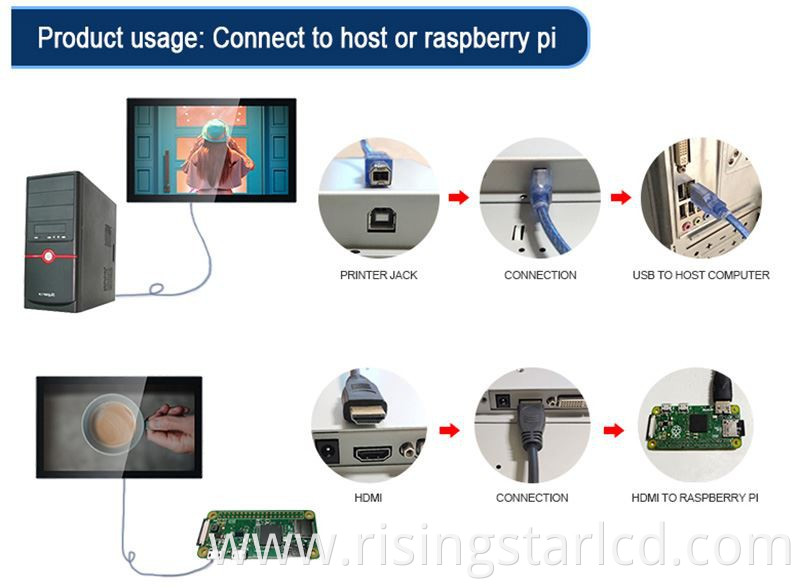 Product usage: Connect to host or raspberry pi

PRINTER JACK

CONNECTION

USB TO HOST COMPUTER

HDMI

CONNECTION

HDMI TO RASPBERRY PI

www.risingstarlcd.com